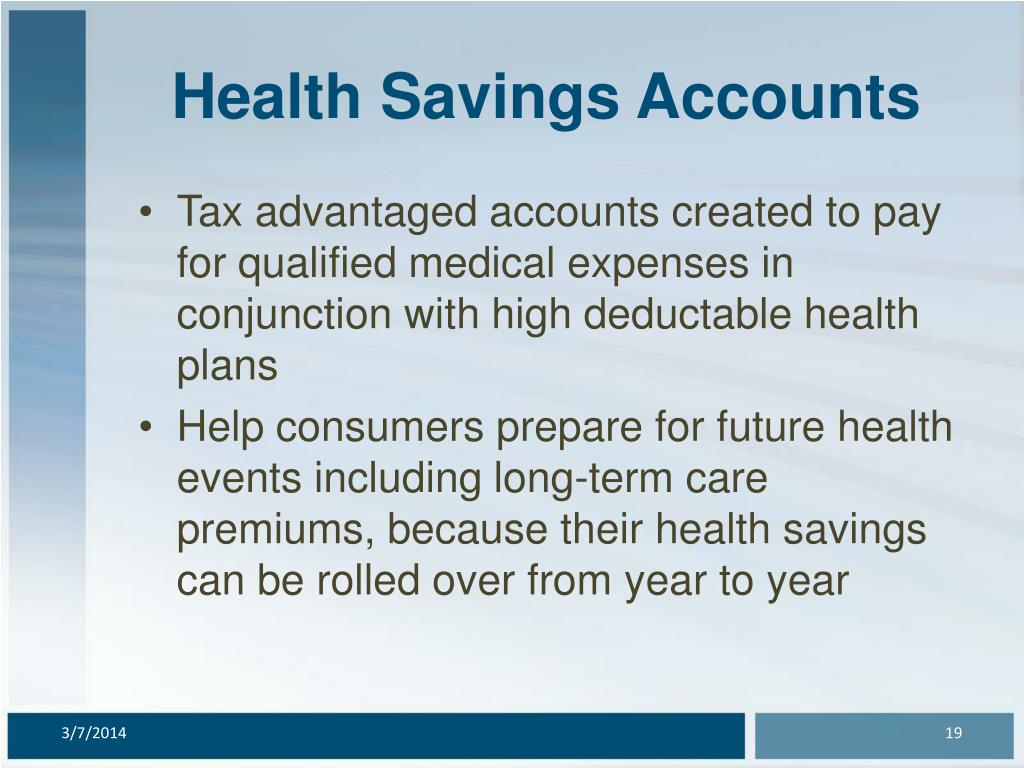 Health Savings Accounts

• Tax advantaged accounts created to pay for qualified medical expenses in conjunction with high deductable health plans
• Help consumers prepare for future health events including long-term care premiums, because their health savings can be rolled over from year to year

3/7/2014

19